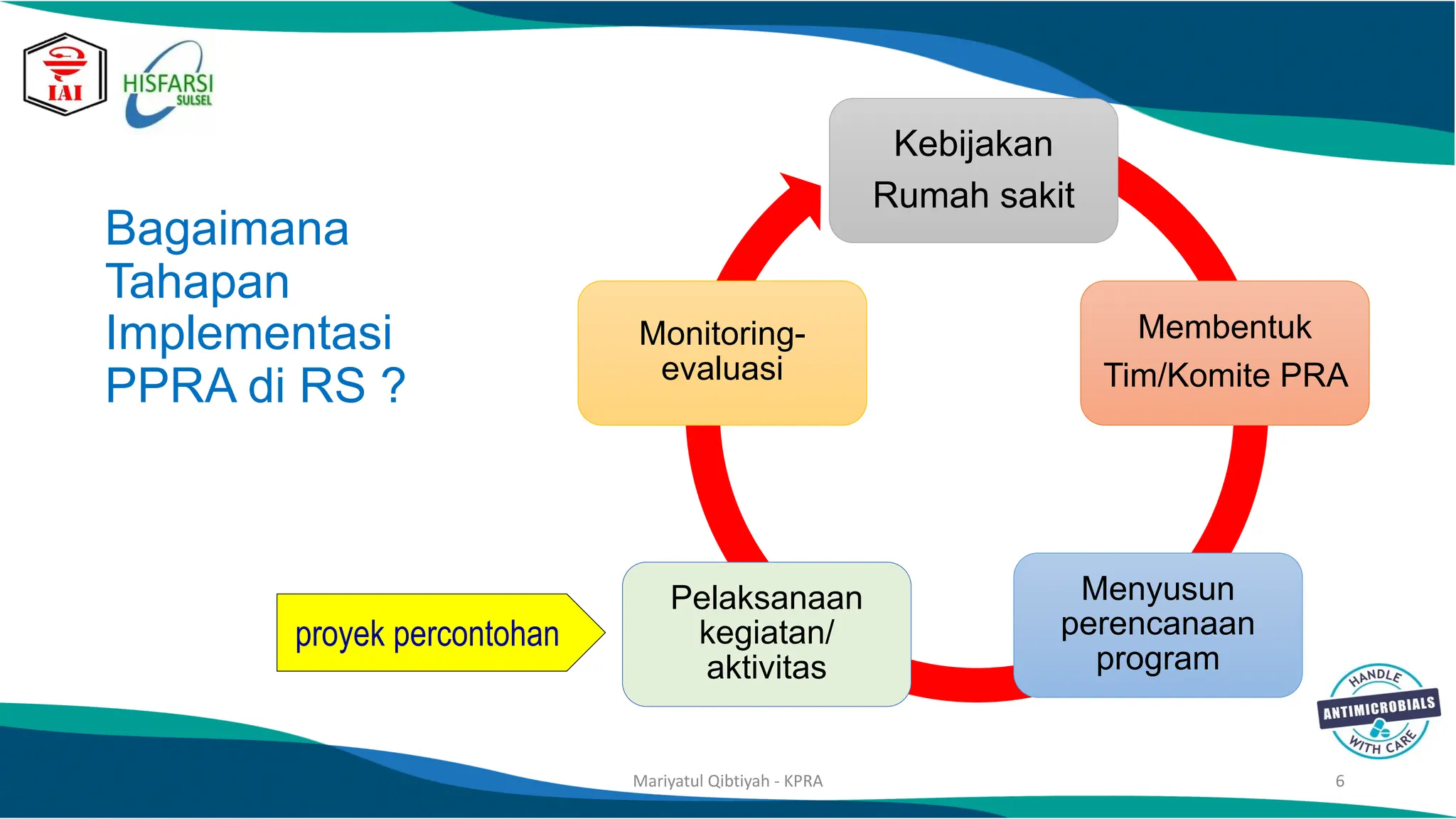 IAI

HISFARSI SULSEL

Bagaimana Tahapan Implementasi PPRA di RS ?

Kebijakan Rumah sakit

Membentuk Tim/Komite PRA

Menyusun perencanaan program

Pelaksanaan kegiatan/ aktivitas

Monitoring-evaluasi

proyek percontohan

HANDLE ANTIMICROBIALS WITH CARE

Mariyatul Qibtiyah - KPRA

6